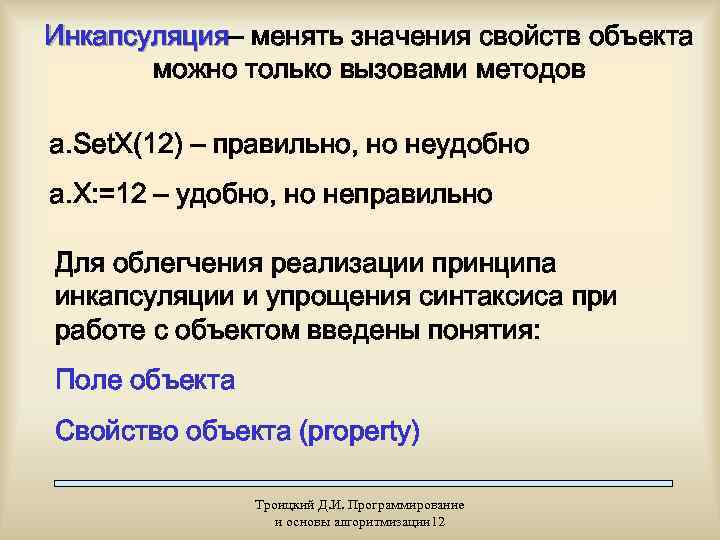 Инкапсуляция– менять значения свойств объекта можно только вызовами методов

a.SetX(12) – правильно, но неудобно

a.X:=12 – удобно, но неправильно

Для облегчения реализации принципа инкапсуляции и упрощения синтаксиса при работе с объектом введены понятия:

Поле объекта

Свойство объекта (property)

Троицкий Д.И. Программирование и основы алгоритмизации12